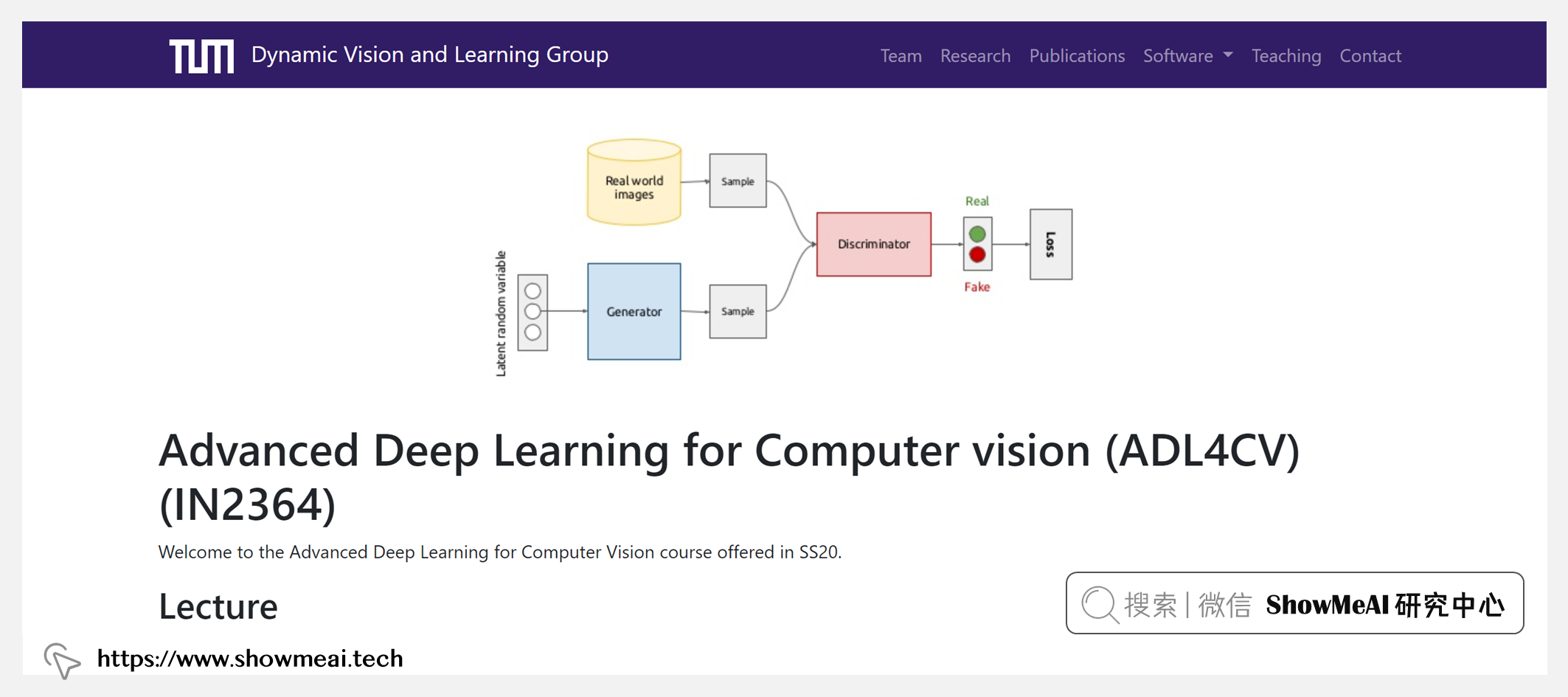 TUM Dynamic Vision and Learning Group

Team Research Publications Software Teaching Contact

Real world images

Sample

Latent random variable

Generator

Sample

Discriminator

Real

Fake

Loss

Advanced Deep Learning for Computer vision (ADL4CV) (IN2364)

Welcome to the Advanced Deep Learning for Computer Vision course offered in SS20.

Lecture

搜索 | 微信 ShowMeAI 研究中心

https://www.showmeai.tech